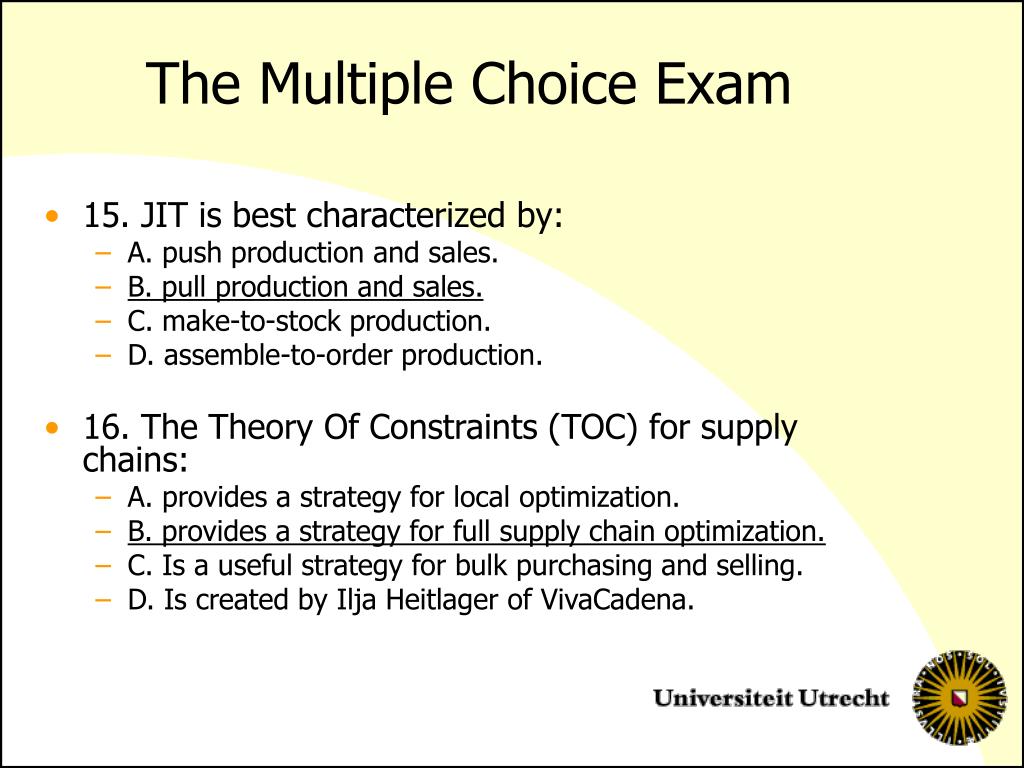 The Multiple Choice Exam

• 15. JIT is best characterized by:
– A. push production and sales.
– B. pull production and sales.
– C. make-to-stock production.
– D. assemble-to-order production.

• 16. The Theory Of Constraints (TOC) for supply chains:
– A. provides a strategy for local optimization.
– B. provides a strategy for full supply chain optimization.
– C. Is a useful strategy for bulk purchasing and selling.
– D. Is created by Ilja Heitlager of VivaCadena.

Universiteit Utrecht